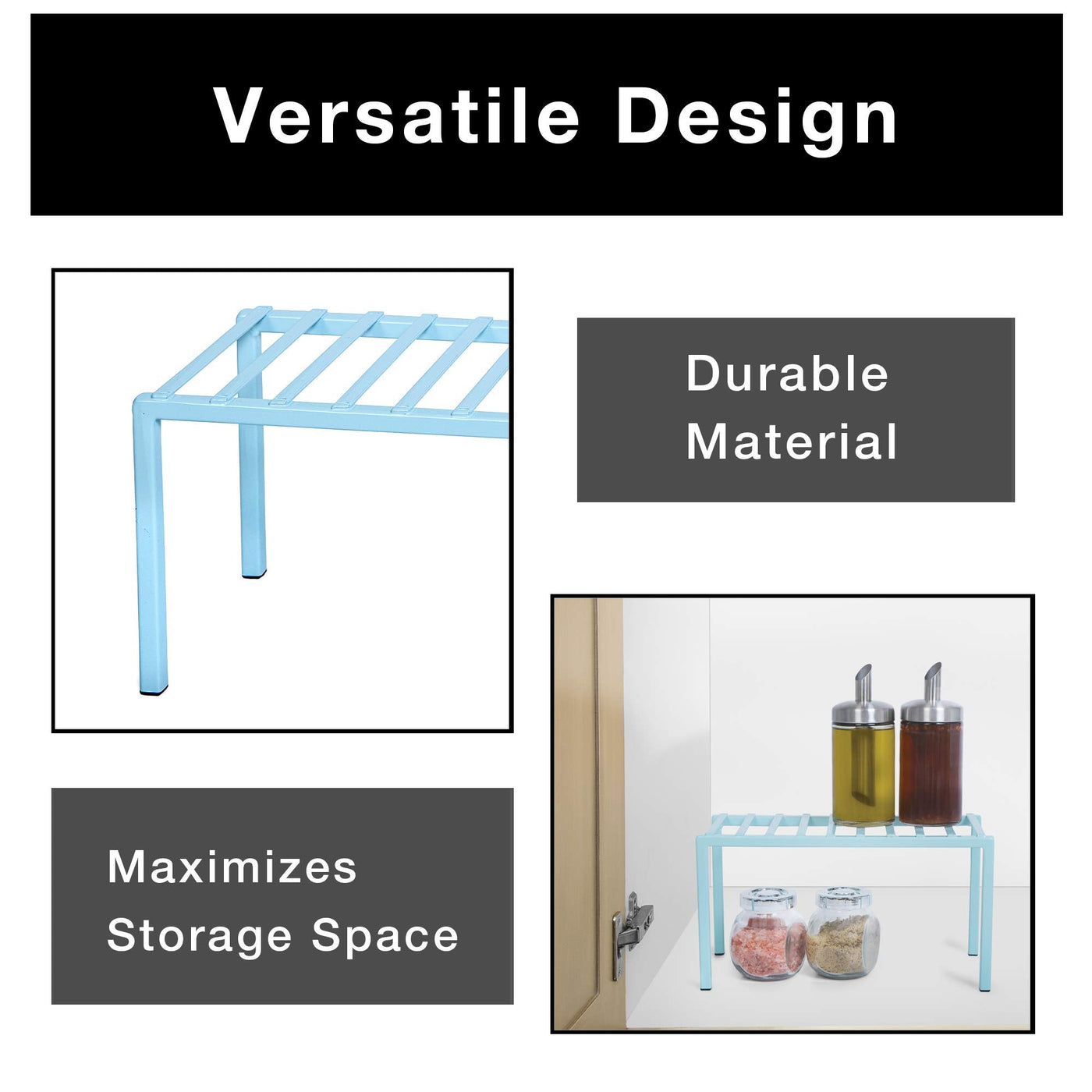 Versatile Design

Durable Material

Maximizes Storage Space